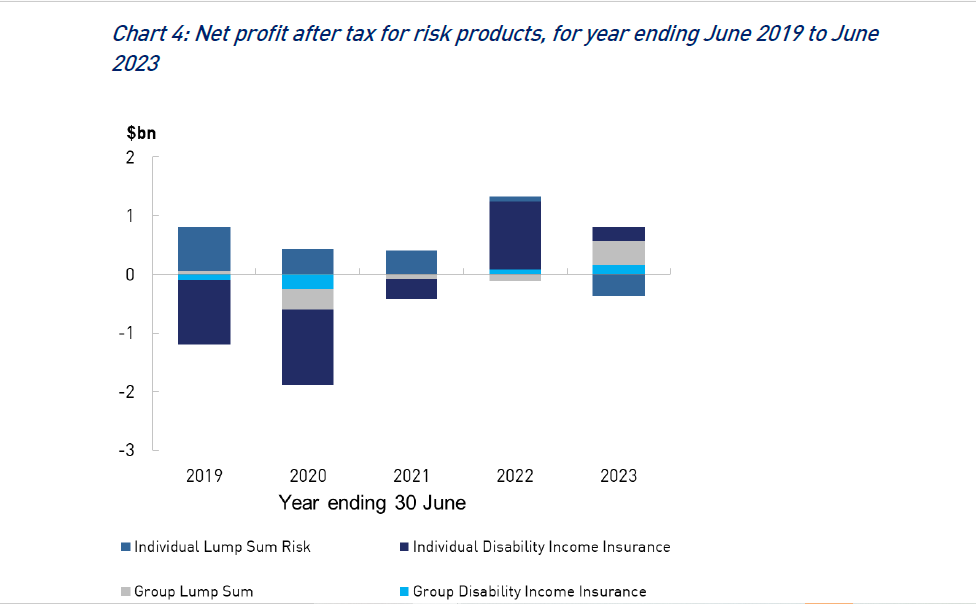 Chart 4: Net profit after tax for risk products, for year ending June 2019 to June 2023

$bn
2
1
0
-1
-2
-3

2019
2020
2021
2022
2023

Year ending 30 June

Individual Lump Sum Risk
Individual Disability Income Insurance
Group Lump Sum
Group Disability Income Insurance